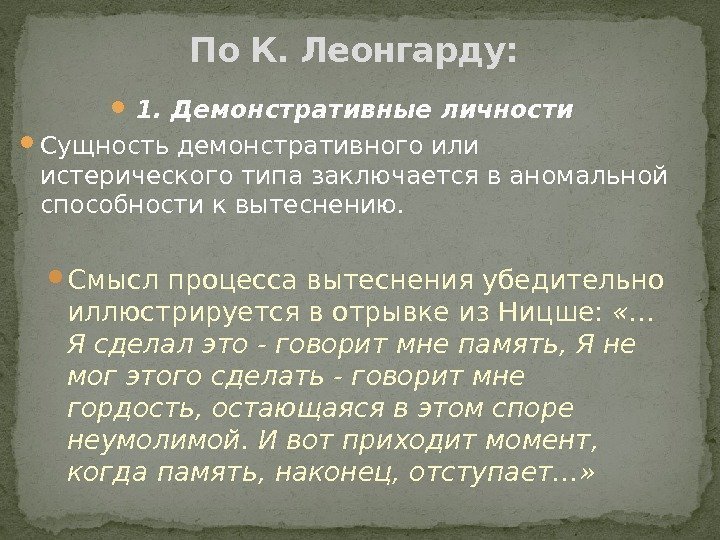 По К. Леонгарду:

1. Демонстративные личности

Сущность демонстративного или истерического типа заключается в аномальной способности к вытеснению.

Смысл процесса вытеснения убедительно иллюстрируется в отрывке из Ницше: «… Я сделал это - говорит мне память, Я не мог этого сделать - говорит мне гордость, остающаяся в этом споре неумолимой. И вот приходит момент, когда память, наконец, отступает…»